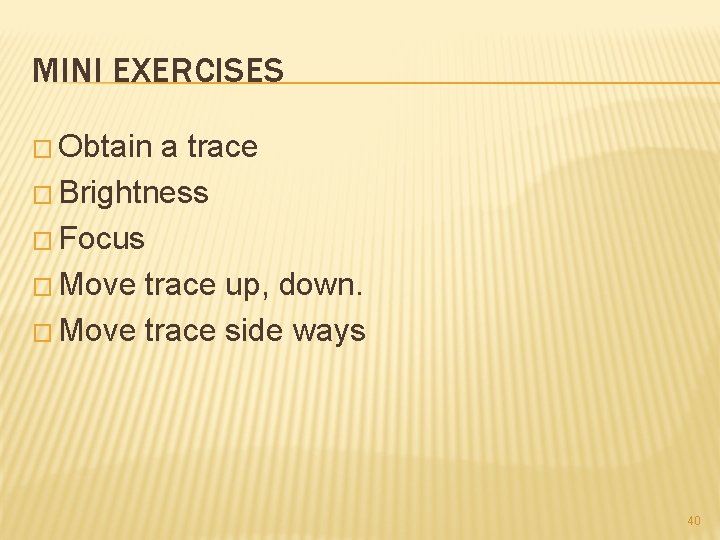 MINI EXERCISES

□ Obtain a trace
□ Brightness
□ Focus
□ Move trace up, down.
□ Move trace side ways

40